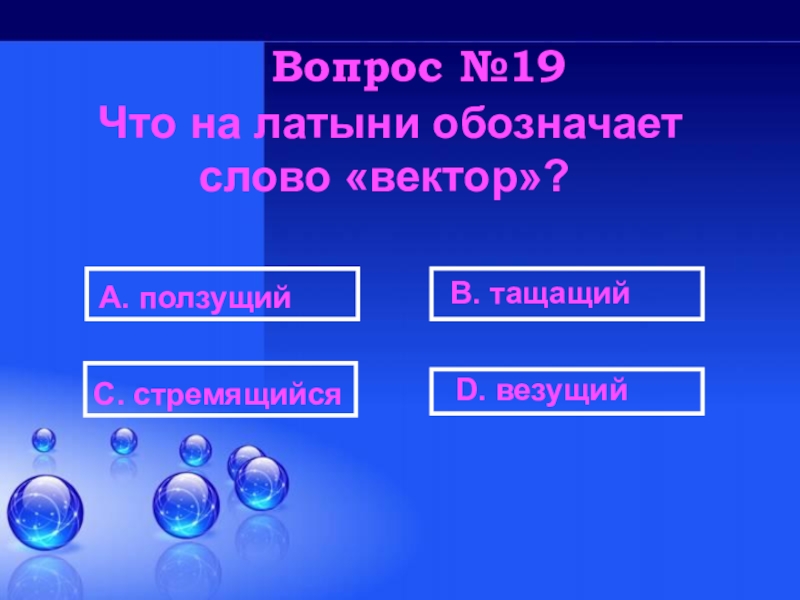 Вопрос №19

Что на латыни обозначает слово «вектор»?

А. ползущий

В. тащащий

С. стремящийся

D. везущий